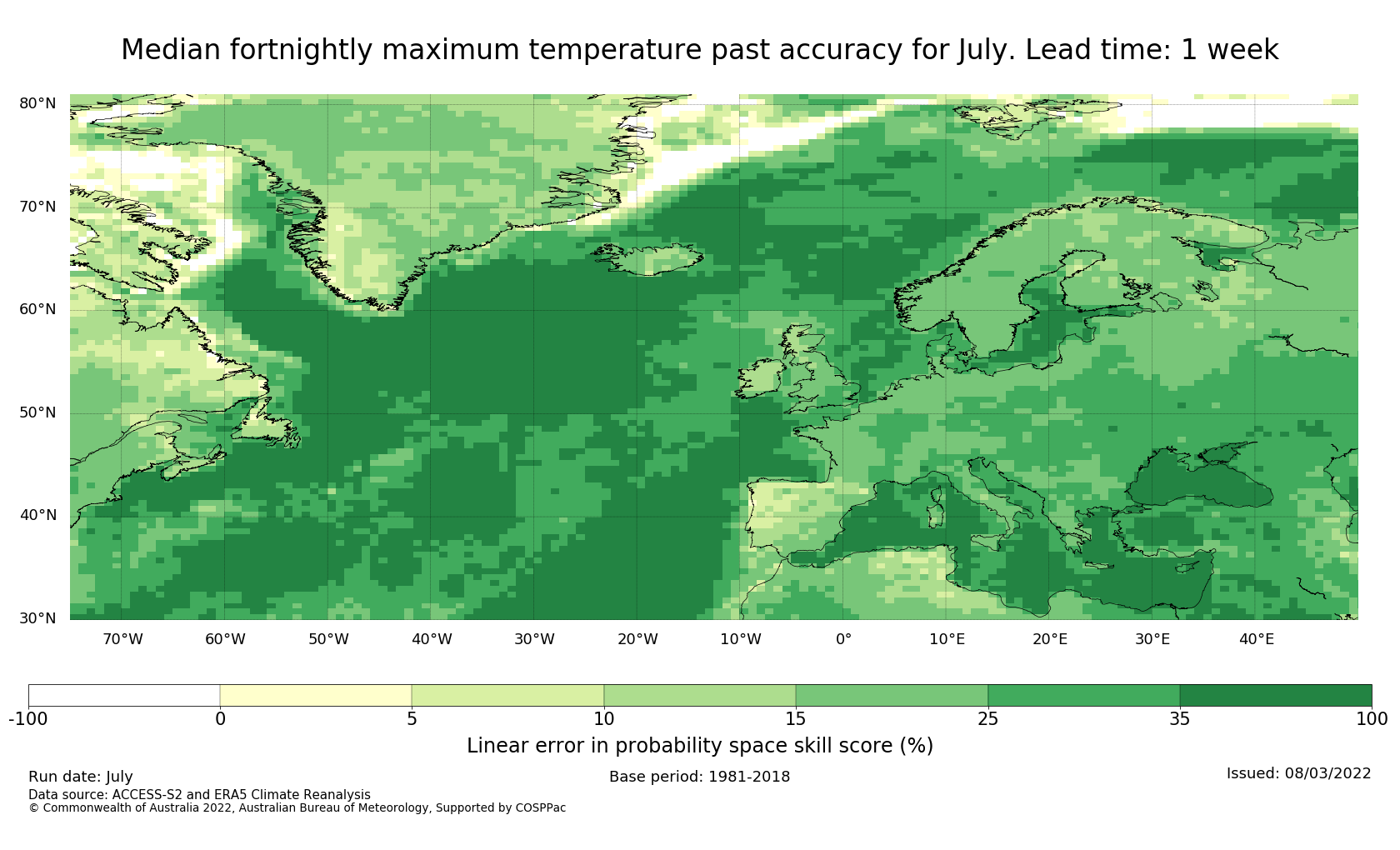 Median fortnightly maximum temperature past accuracy for July. Lead time: 1 week

80°N
70°N
60°N
50°N
40°N
30°N

70°W 60°W 50°W 40°W 30°W 20°W 10°W 0° 10°E 20°E 30°E 40°E

-100 0 5 10 15 25 35 100

Linear error in probability space skill score (%)

Run date: July

Base period: 1981-2018

Issued: 08/03/2022

Data source: ACCESS-S2 and ERA5 Climate Reanalysis
© Commonwealth of Australia 2022, Australian Bureau of Meteorology, Supported by COSPPac